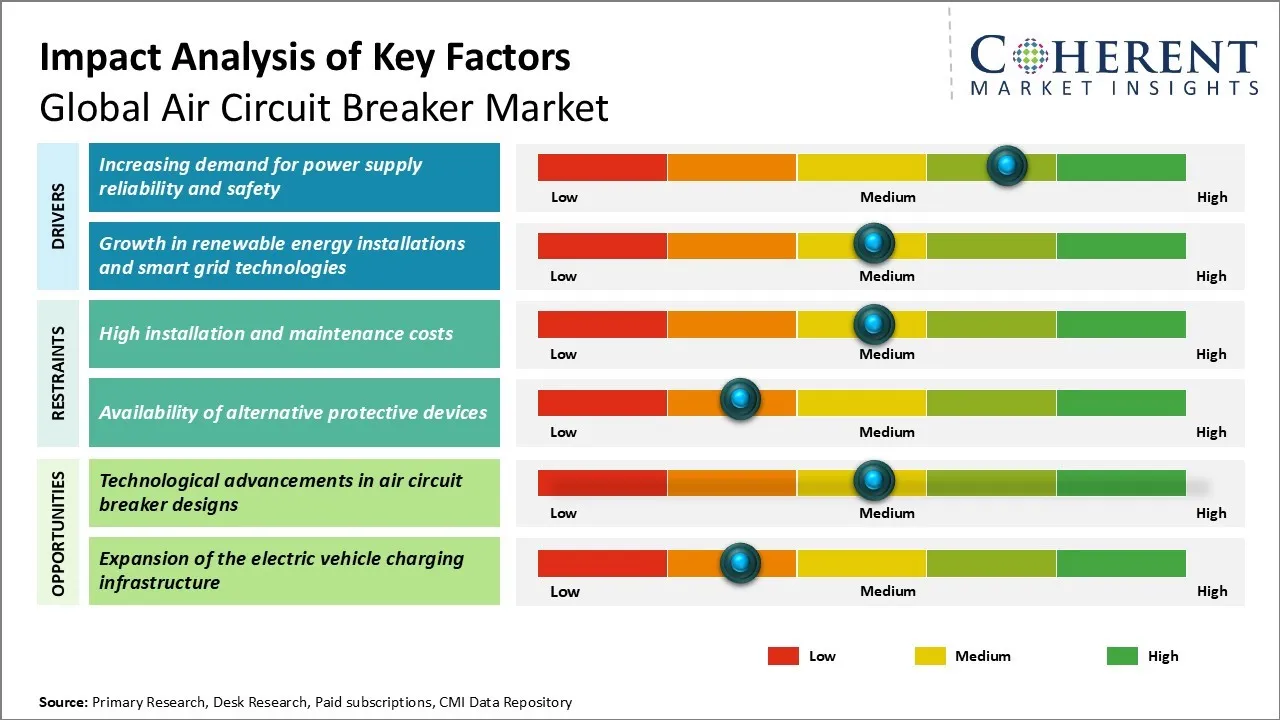 Impact Analysis of Key Factors
Global Air Circuit Breaker Market

COHERENT
MARKET INSIGHTS

DRIVERS

Increasing demand for power supply reliability and safety

Low Medium High

Growth in renewable energy installations and smart grid technologies

Low Medium High

RESTRAINTS

High installation and maintenance costs

Low Medium High

Availability of alternative protective devices

Low Medium High

OPPORTUNITIES

Technological advancements in air circuit breaker designs

Low Medium High

Expansion of the electric vehicle charging infrastructure

Low Medium High

Low Medium High

Source: Primary Research, Desk Research, Paid subscriptions, CMI Data Repository